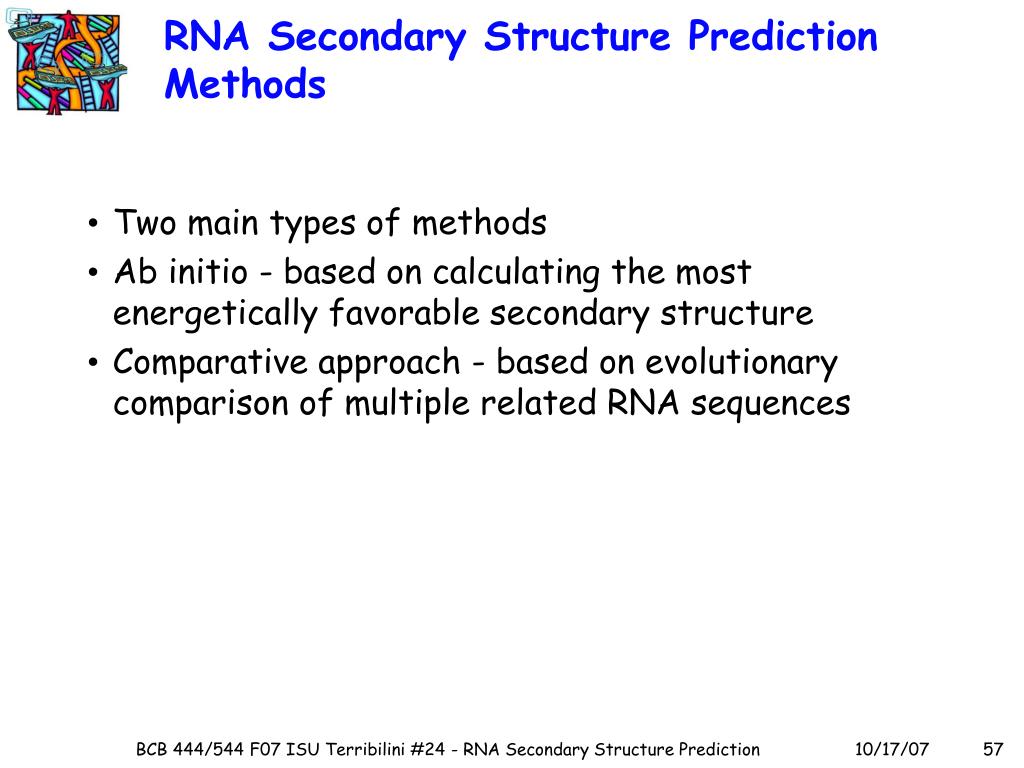 RNA Secondary Structure Prediction Methods

• Two main types of methods
• Ab initio - based on calculating the most energetically favorable secondary structure
• Comparative approach - based on evolutionary comparison of multiple related RNA sequences

BCB 444/544 F07 ISU Terribilini #24 - RNA Secondary Structure Prediction 10/17/07 57